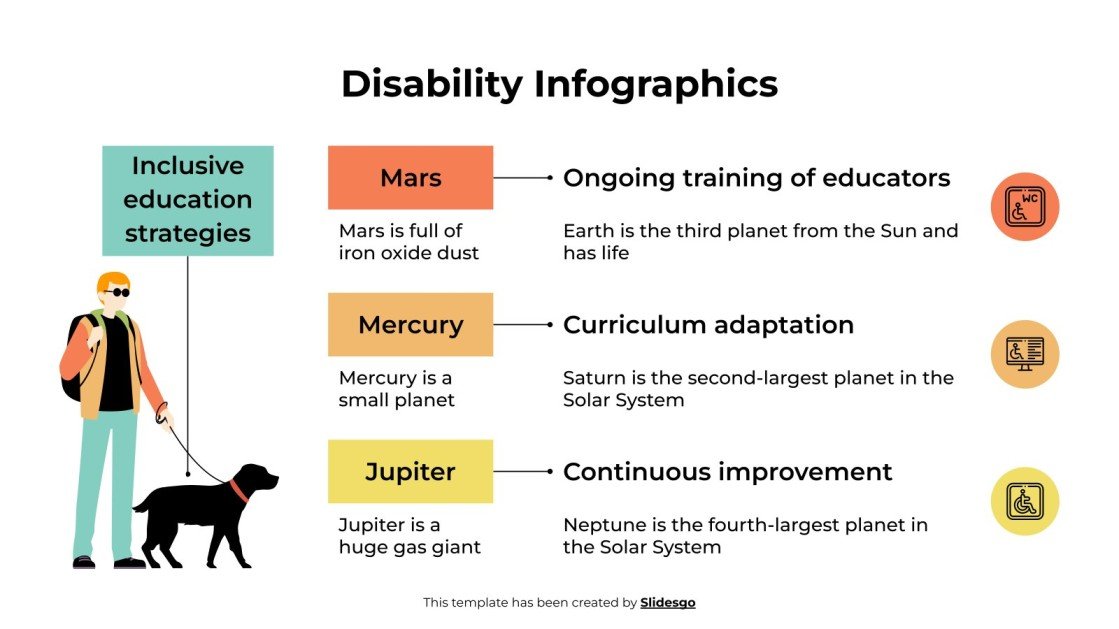 Disability Infographics

Inclusive education strategies

Mars

Mars is full of iron oxide dust

Ongoing training of educators

Earth is the third planet from the Sun and has life

WC

Mercury

Mercury is a small planet

Curriculum adaptation

Saturn is the second-largest planet in the Solar System

Jupiter

Jupiter is a huge gas giant

Continuous improvement

Neptune is the fourth-largest planet in the Solar System

This template has been created by Slidesgo